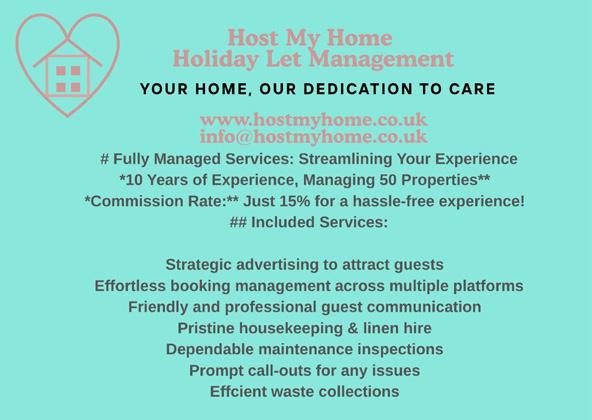 Host My Home
Holiday Let Management

YOUR HOME, OUR DEDICATION TO CARE

www.hostmyhome.co.uk
info@hostmyhome.co.uk

# Fully Managed Services: Streamlining Your Experience
*10 Years of Experience, Managing 50 Properties**
*Commission Rate:** Just 15% for a hassle-free experience!
## Included Services:

Strategic advertising to attract guests
Effortless booking management across multiple platforms
Friendly and professional guest communication
Pristine housekeeping & linen hire
Dependable maintenance inspections
Prompt call-outs for any issues
Effcient waste collections